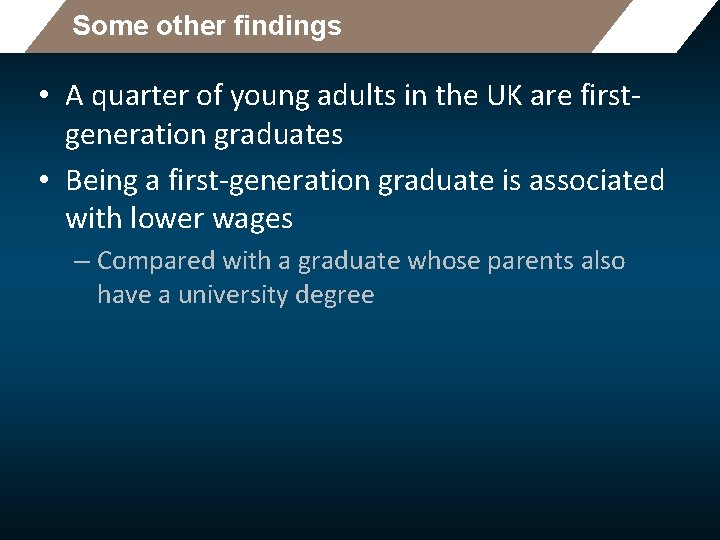 Some other findings

• A quarter of young adults in the UK are first-generation graduates

• Being a first-generation graduate is associated with lower wages

– Compared with a graduate whose parents also have a university degree